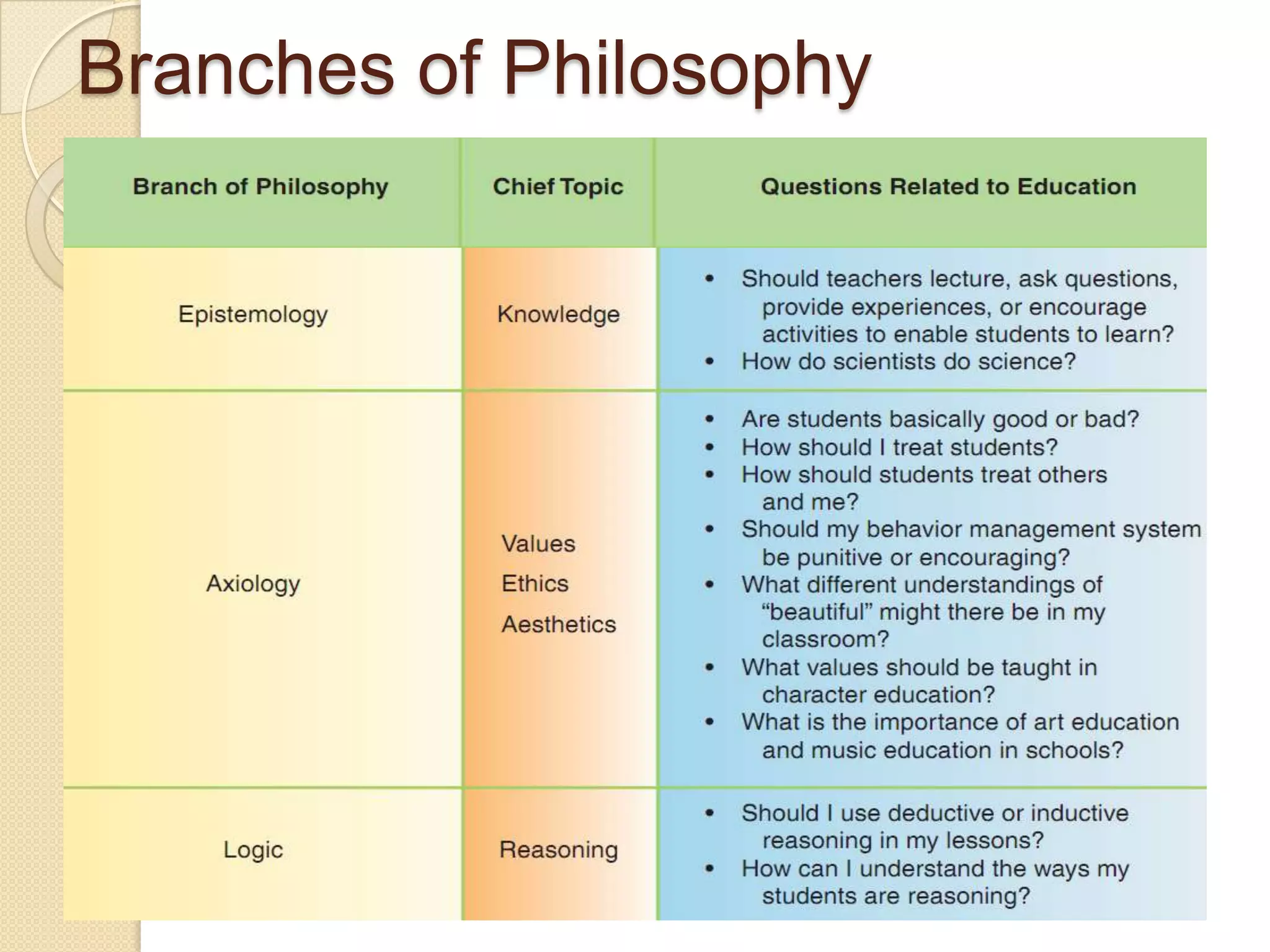 Branches of Philosophy

| Branch of Philosophy | Chief Topic | Questions Related to Education |
|---|---|---|
| Epistemology | Knowledge | • Should teachers lecture, ask questions, provide experiences, or encourage activities to enable students to learn? • How do scientists do science? |
| Axiology | Values Ethics Aesthetics | • Are students basically good or bad? • How should I treat students? • How should students treat others and me? • Should my behavior management system be punitive or encouraging? • What different understandings of “beautiful” might there be in my classroom? • What values should be taught in character education? • What is the importance of art education and music education in schools? |
| Logic | Reasoning | • Should I use deductive or inductive reasoning in my lessons? • How can I understand the ways my students are reasoning? |